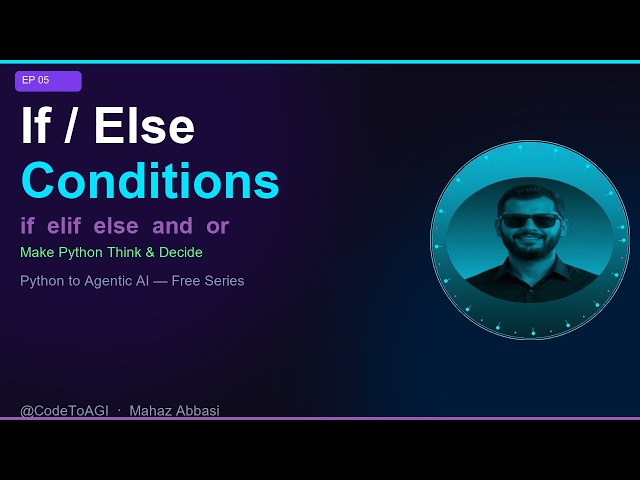 EP 05

If / Else
Conditions

if elif else and or

Make Python Think & Decide

Python to Agentic AI — Free Series

@CodeToAGI · Mahaz Abbasi